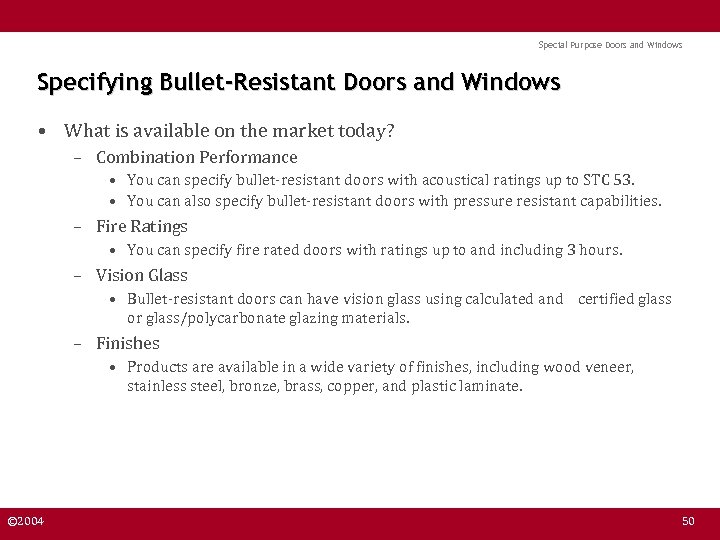 Special Purpose Doors and Windows

Specifying Bullet-Resistant Doors and Windows

• What is available on the market today?
– Combination Performance
• You can specify bullet-resistant doors with acoustical ratings up to STC 53.
• You can also specify bullet-resistant doors with pressure resistant capabilities.
– Fire Ratings
• You can specify fire rated doors with ratings up to and including 3 hours.
– Vision Glass
• Bullet-resistant doors can have vision glass using calculated and certified glass or glass/polycarbonate glazing materials.
– Finishes
• Products are available in a wide variety of finishes, including wood veneer, stainless steel, bronze, brass, copper, and plastic laminate.

©2004

50